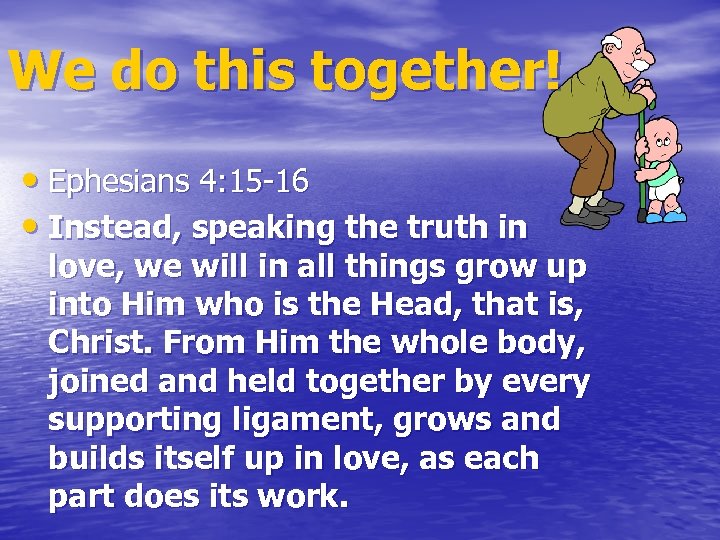 We do this together!

• Ephesians 4:15-16

• Instead, speaking the truth in love, we will in all things grow up into Him who is the Head, that is, Christ. From Him the whole body, joined and held together by every supporting ligament, grows and builds itself up in love, as each part does its work.